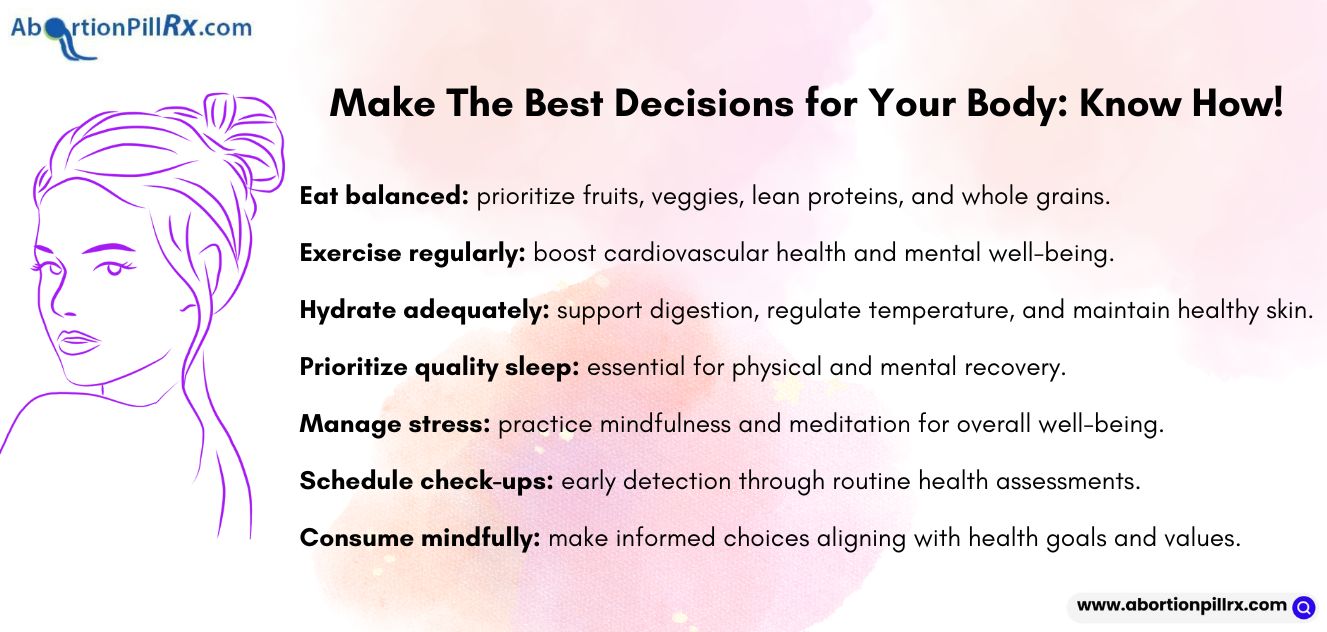 AbortionPillRx.com

Make The Best Decisions for Your Body: Know How!

Eat balanced: prioritize fruits, veggies, lean proteins, and whole grains.

Exercise regularly: boost cardiovascular health and mental well-being.

Hydrate adequately: support digestion, regulate temperature, and maintain healthy skin.

Prioritize quality sleep: essential for physical and mental recovery.

Manage stress: practice mindfulness and meditation for overall well-being.

Schedule check-ups: early detection through routine health assessments.

Consume mindfully: make informed choices aligning with health goals and values.

www.abortionpillrx.com